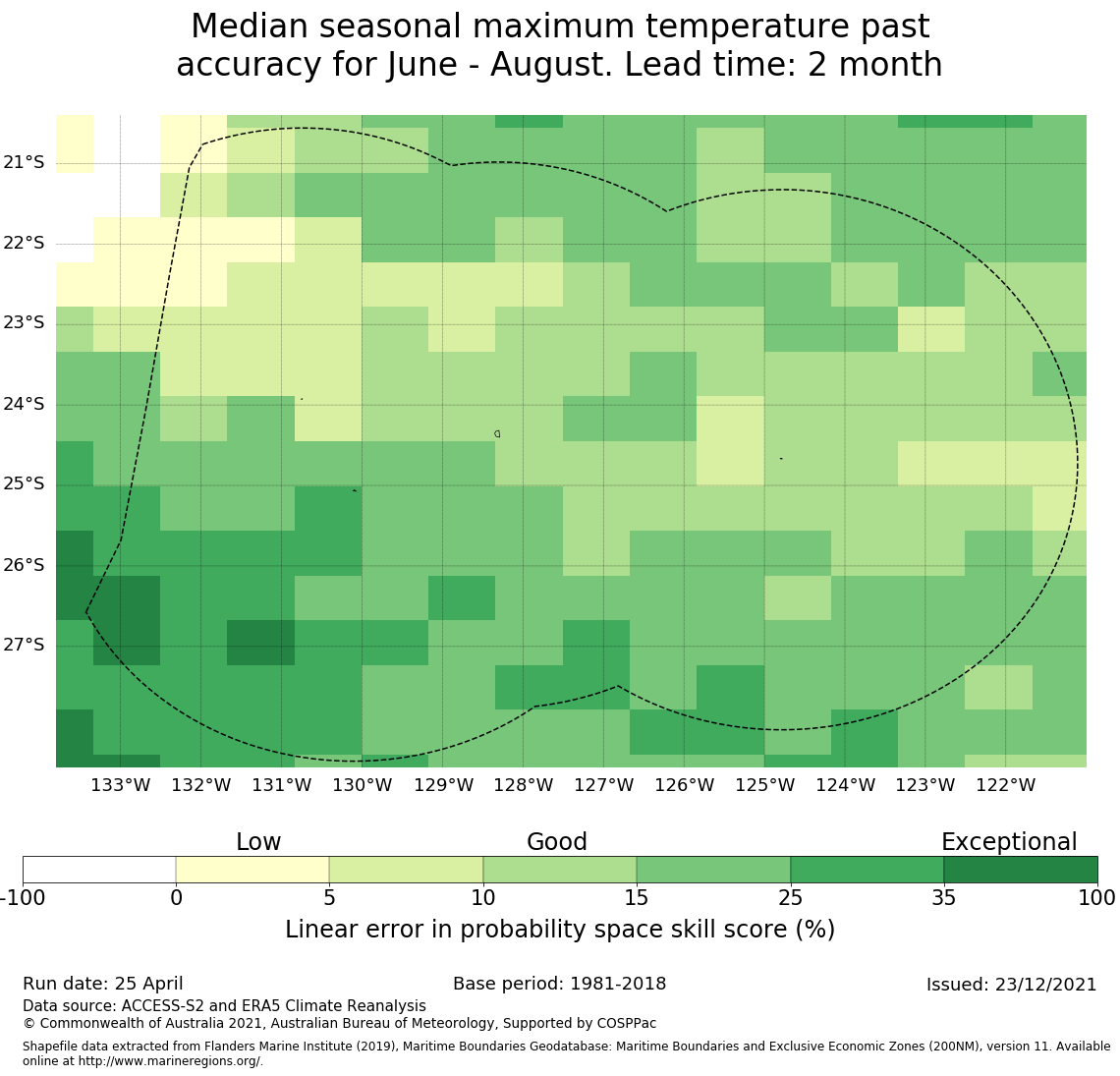 Median seasonal maximum temperature past accuracy for June - August. Lead time: 2 month

21°S
22°S
23°S
24°S
25°S
26°S
27°S

133°W 132°W 131°W 130°W 129°W 128°W 127°W 126°W 125°W 124°W 123°W 122°W

Low
Good
Exceptional

-100 0 5 10 15 25 35 100

Linear error in probability space skill score (%)

Run date: 25 April
Base period: 1981-2018
Issued: 23/12/2021
Data source: ACCESS-S2 and ERA5 Climate Reanalysis
© Commonwealth of Australia 2021, Australian Bureau of Meteorology, Supported by COSPPac

Shapefile data extracted from Flanders Marine Institute (2019), Maritime Boundaries Geodatabase: Maritime Boundaries and Exclusive Economic Zones (200NM), version 11. Available online at http://www.marineregions.org/.